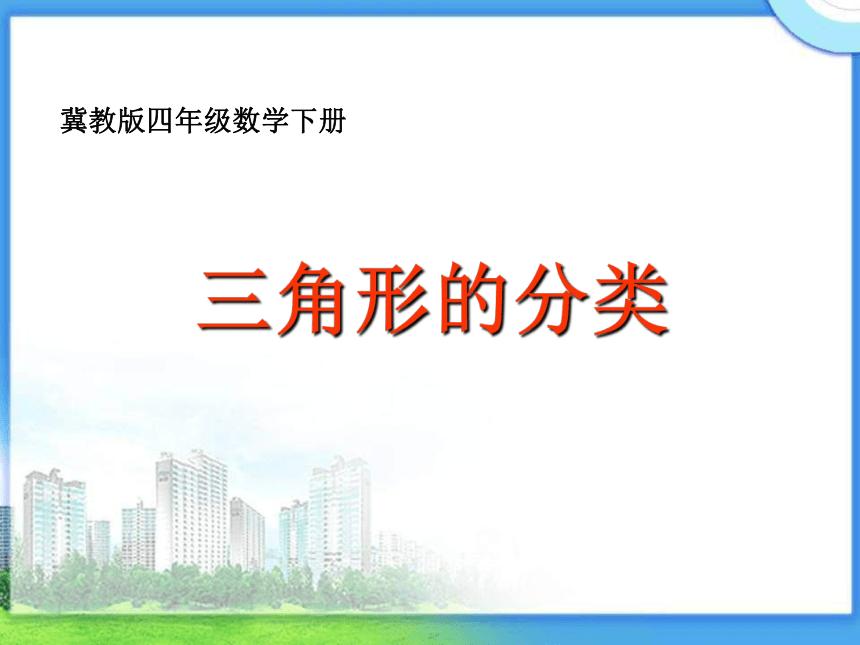 冀教版四年级数学下册

三角形的分类